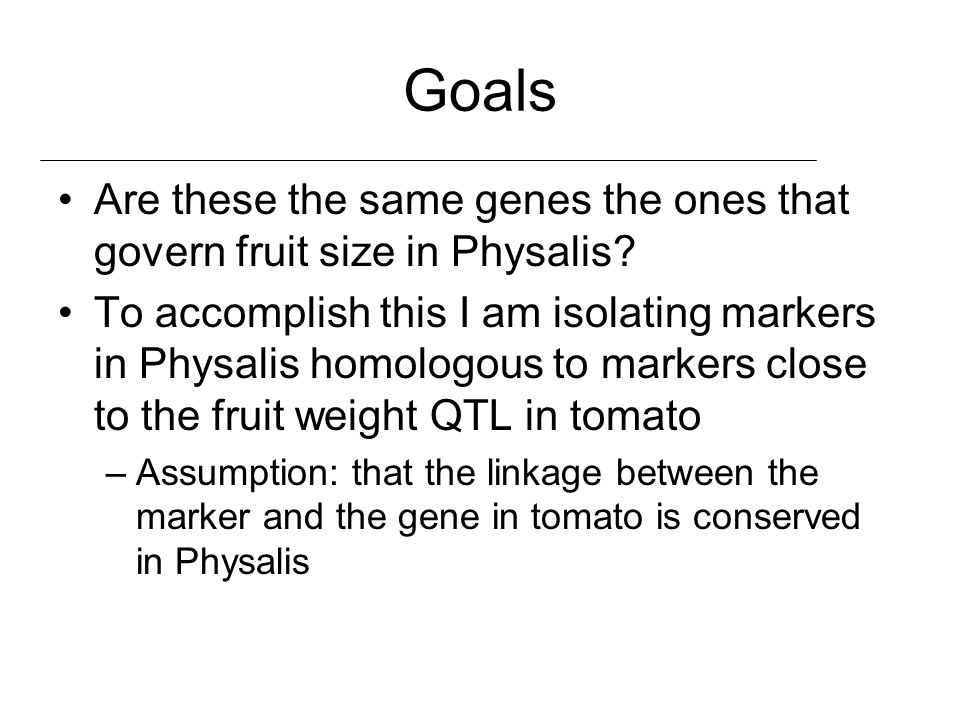 Goals

• Are these the same genes the ones that govern fruit size in Physalis?

• To accomplish this I am isolating markers in Physalis homologous to markers close to the fruit weight QTL in tomato

– Assumption: that the linkage between the marker and the gene in tomato is conserved in Physalis